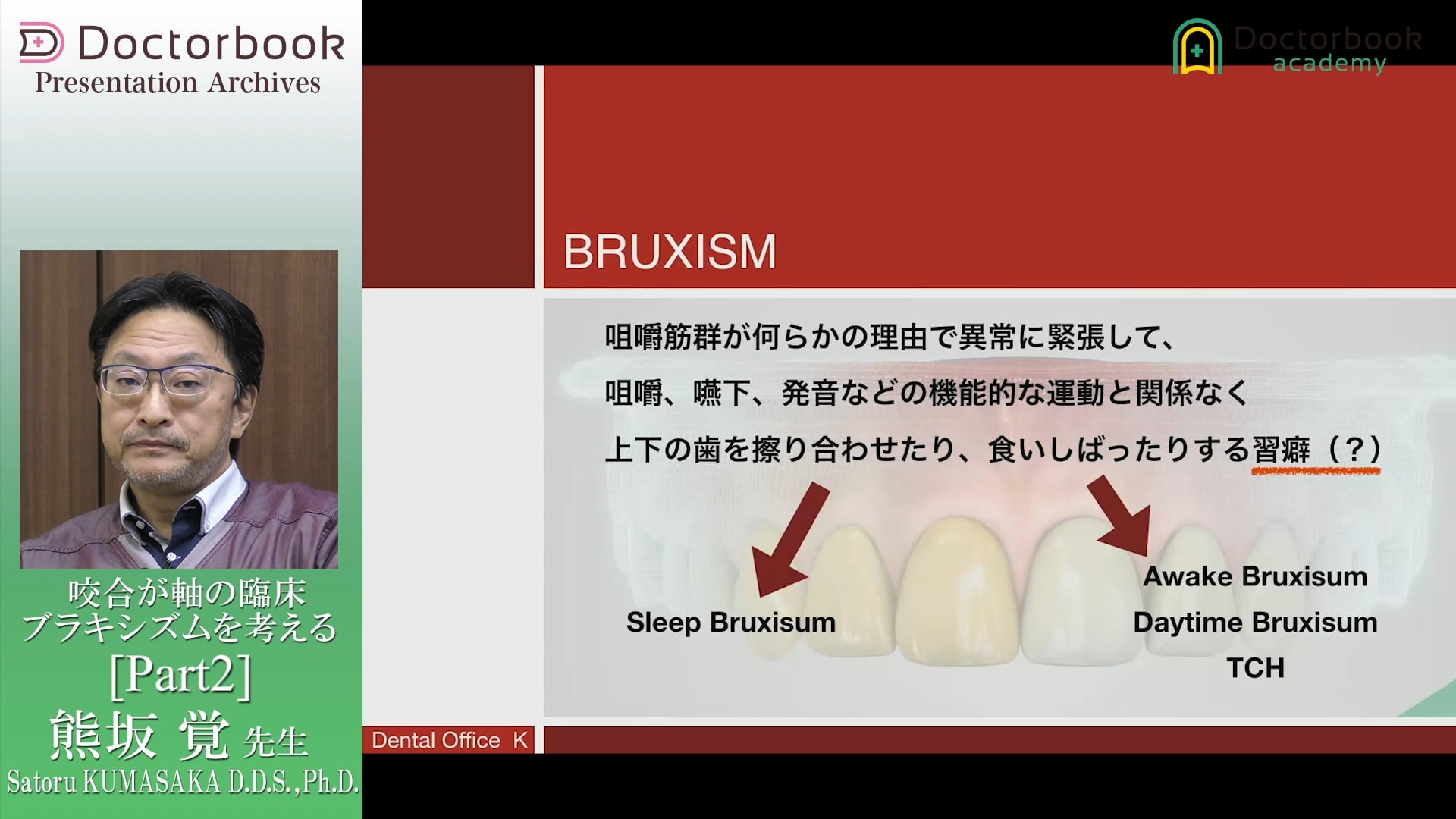 Doctorbook
Presentation Archives

咬合が軸の臨床
ブラキシズムを考える
[Part2]
熊坂 覚 先生
Satoru KUMASAKA D.D.S.,Ph.D.

Doctorbook academy

BRUXISM

咀嚼筋群が何らかの理由で異常に緊張して、
咀嚼、嚥下、発音などの機能的な運動と関係なく
上下の歯を擦り合わせたり、食いしばったりする習癖（?）

Sleep Bruxisum

Awake Bruxisum
Daytime Bruxisum
TCH

Dental Office K